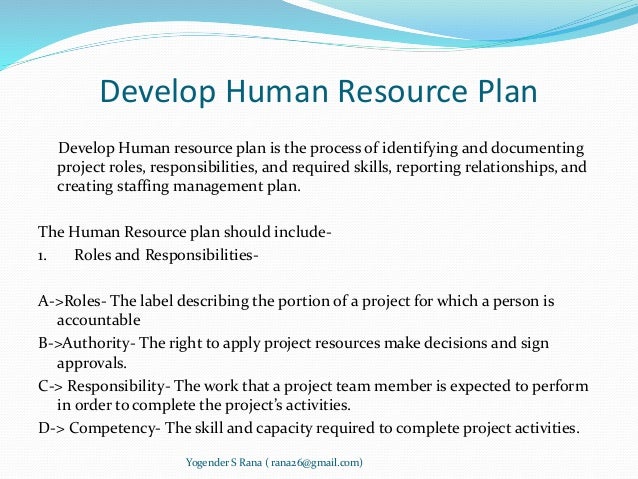 Develop Human Resource Plan

Develop Human resource plan is the process of identifying and documenting project roles, responsibilities, and required skills, reporting relationships, and creating staffing management plan.

The Human Resource plan should include-
1. Roles and Responsibilities-

A->Roles- The label describing the portion of a project for which a person is accountable
B->Authority- The right to apply project resources make decisions and sign approvals.
C-> Responsibility- The work that a project team member is expected to perform in order to complete the project's activities.
D-> Competency- The skill and capacity required to complete project activities.

Yogender S Rana ( rana26@gmail.com)